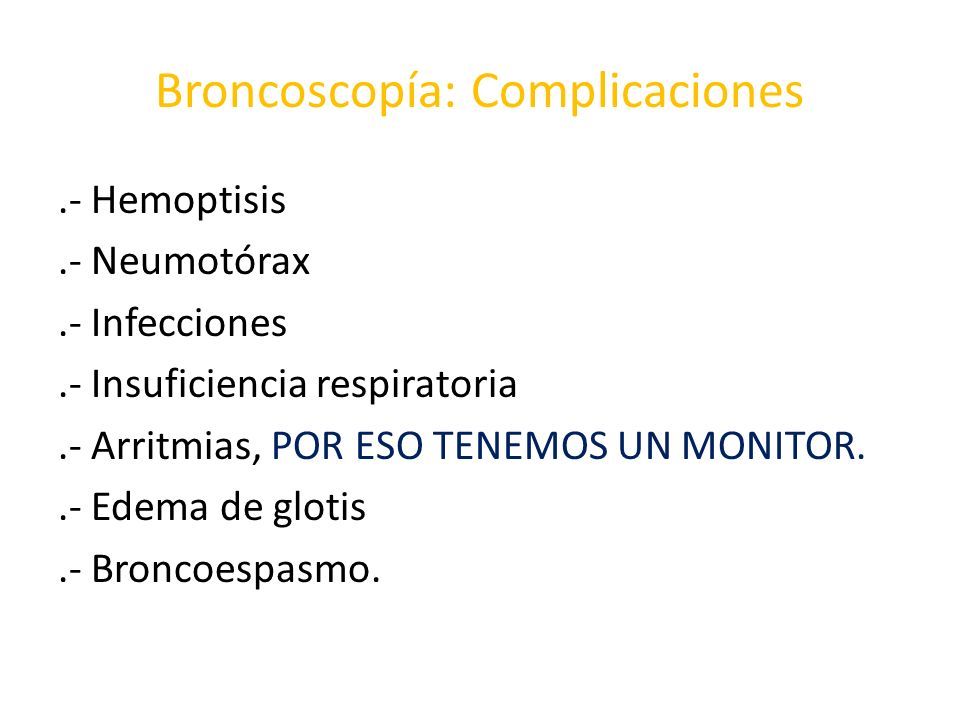 Broncoscopía: Complicaciones

.- Hemoptisis

.- Neumotórax

.- Infecciones

.- Insuficiencia respiratoria

.- Arritmias, POR ESO TENEMOS UN MONITOR.

.- Edema de glotis

.- Broncoespasmo.